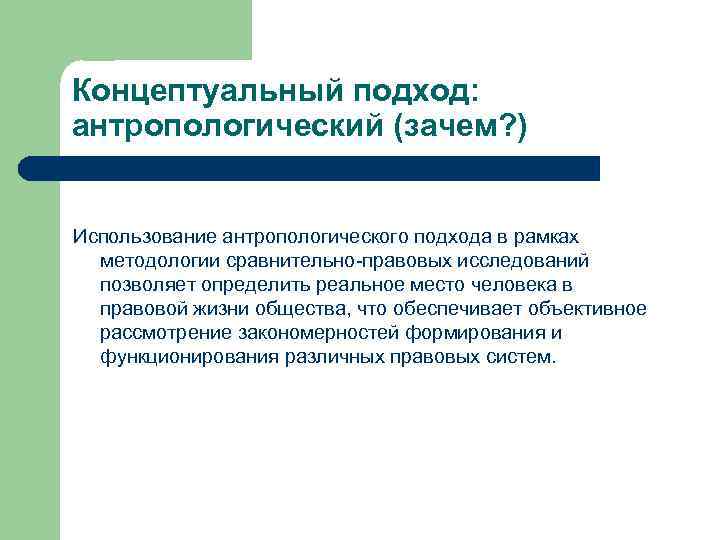 Концептуальный подход: антропологический (зачем?)

Использование антропологического подхода в рамках методологии сравнительно-правовых исследований позволяет определить реальное место человека в правовой жизни общества, что обеспечивает объективное рассмотрение закономерностей формирования и функционирования различных правовых систем.